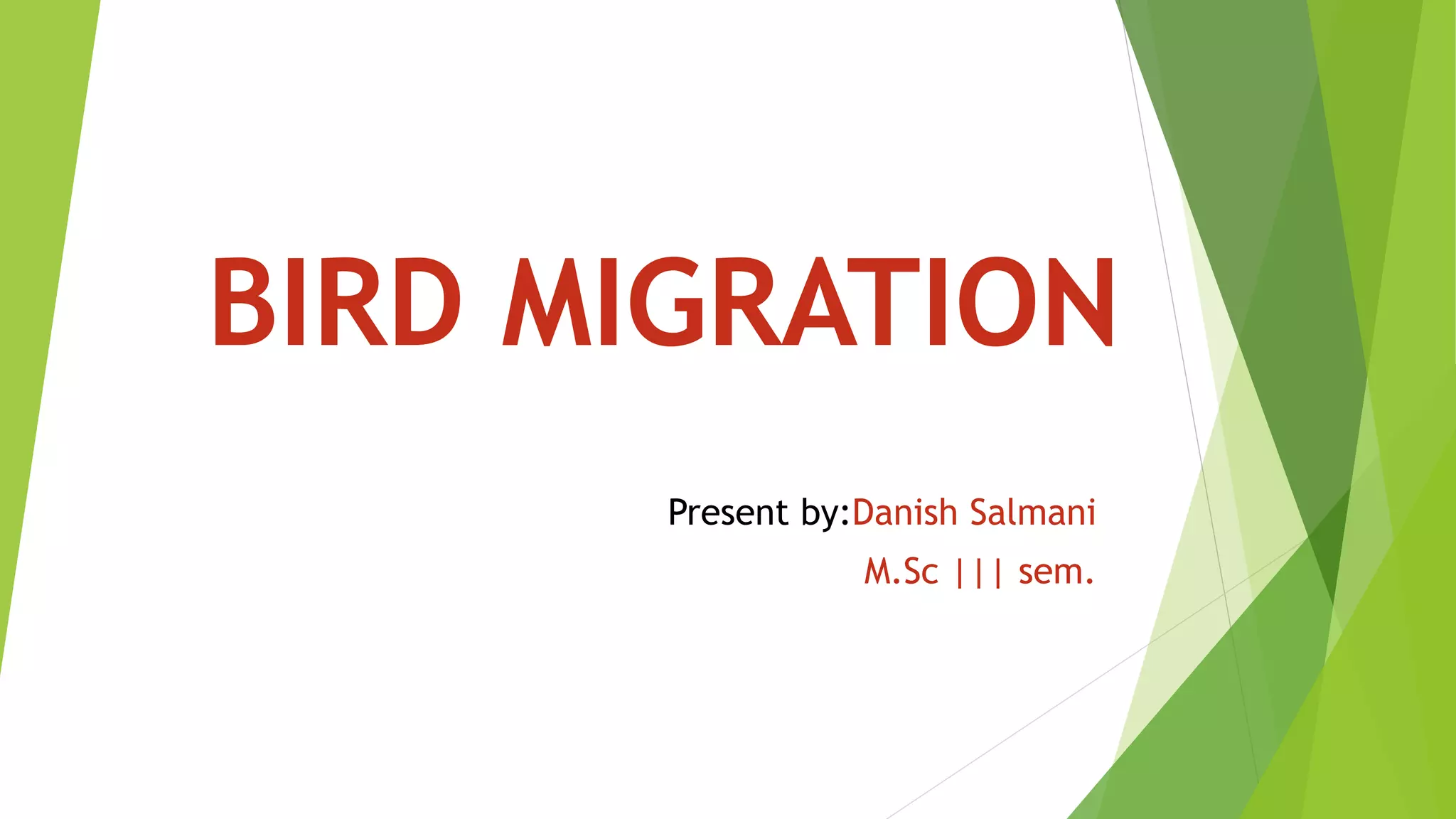 BIRD MIGRATION

Present by:Danish Salmani
M.Sc ||| sem.